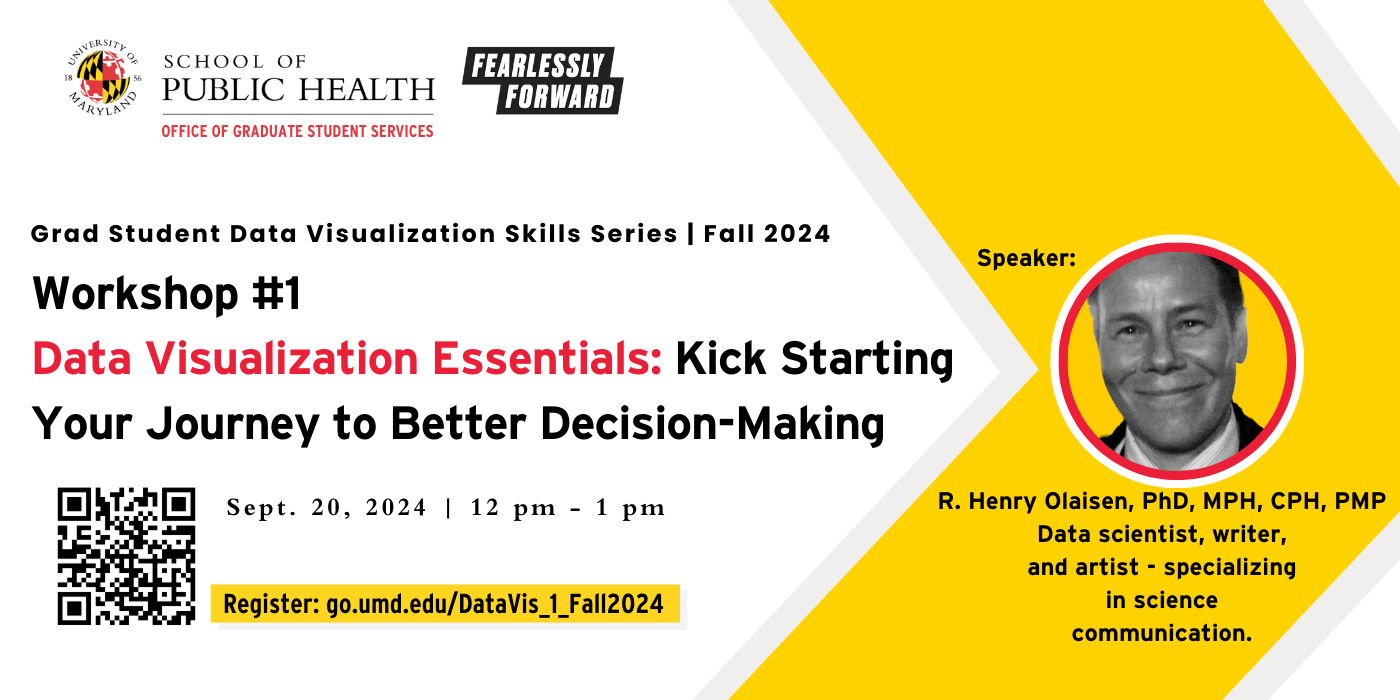 UNIVERSITY OF MARYLAND 18 56

SCHOOL OF
PUBLIC HEALTH
OFFICE OF GRADUATE STUDENT SERVICES

FEARLESSLY FORWARD

Grad Student Data Visualization Skills Series | Fall 2024

Workshop #1
Data Visualization Essentials: Kick Starting Your Journey to Better Decision-Making

Sept. 20, 2024 | 12 pm - 1 pm

Register: go.umd.edu/DataVis_1_Fall2024

Speaker:

R. Henry Olaisen, PhD, MPH, CPH, PMP
Data scientist, writer, and artist - specializing in science communication.